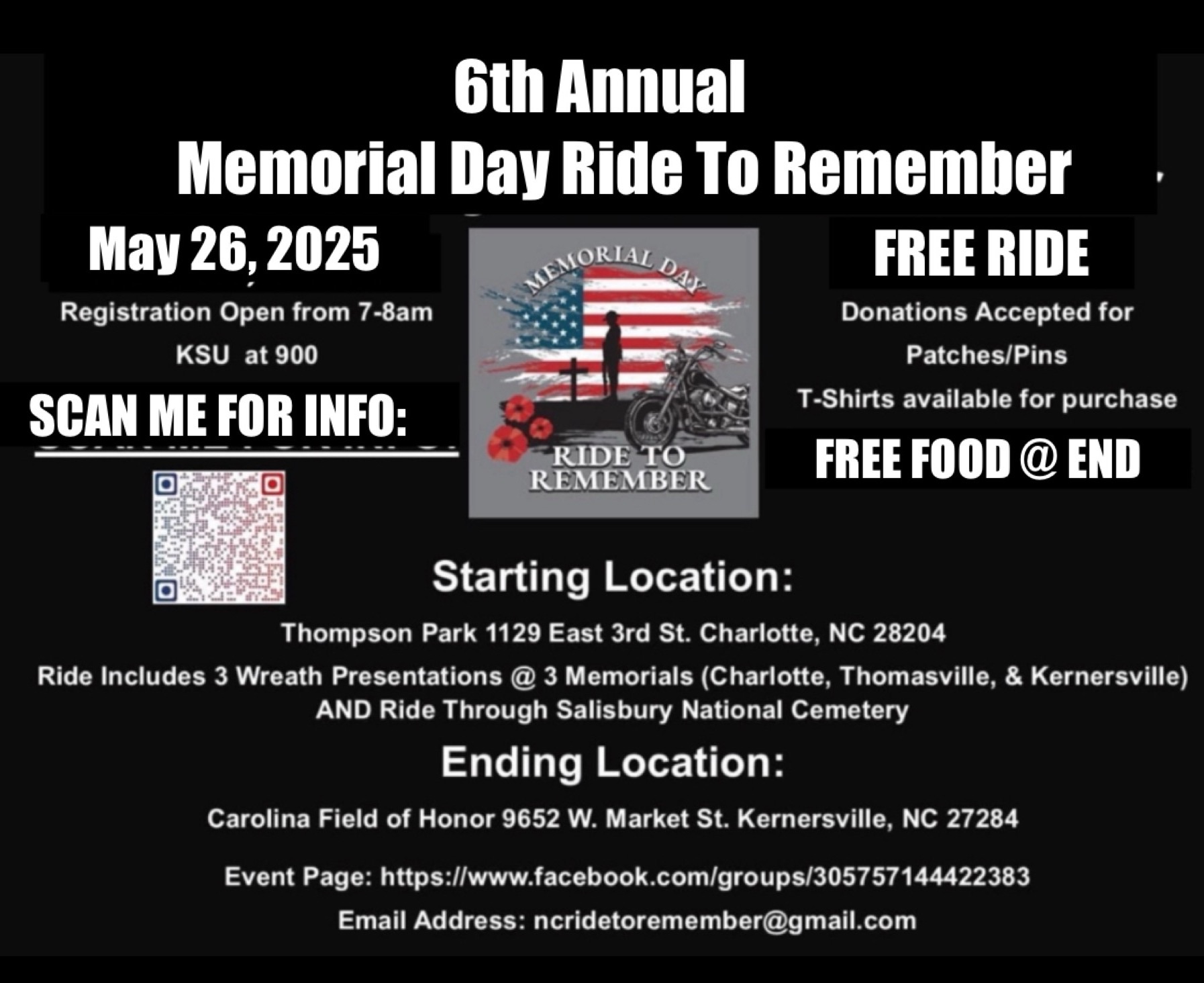 6th Annual
Memorial Day Ride To Remember

May 26, 2025

Registration Open from 7-8am
KSU at 900

SCAN ME FOR INFO:

MEMORIAL DAY
RIDE TO REMEMBER

FREE RIDE

Donations Accepted for
Patches/Pins
T-Shirts available for purchase

FREE FOOD @ END

Starting Location:

Thompson Park 1129 East 3rd St. Charlotte, NC 28204

Ride Includes 3 Wreath Presentations @ 3 Memorials (Charlotte, Thomasville, & Kernersville) AND Ride Through Salisbury National Cemetery

Ending Location:

Carolina Field of Honor 9652 W. Market St. Kernersville, NC 27284

Event Page: https://www.facebook.com/groups/305757144422383

Email Address: ncridetoremember@gmail.com